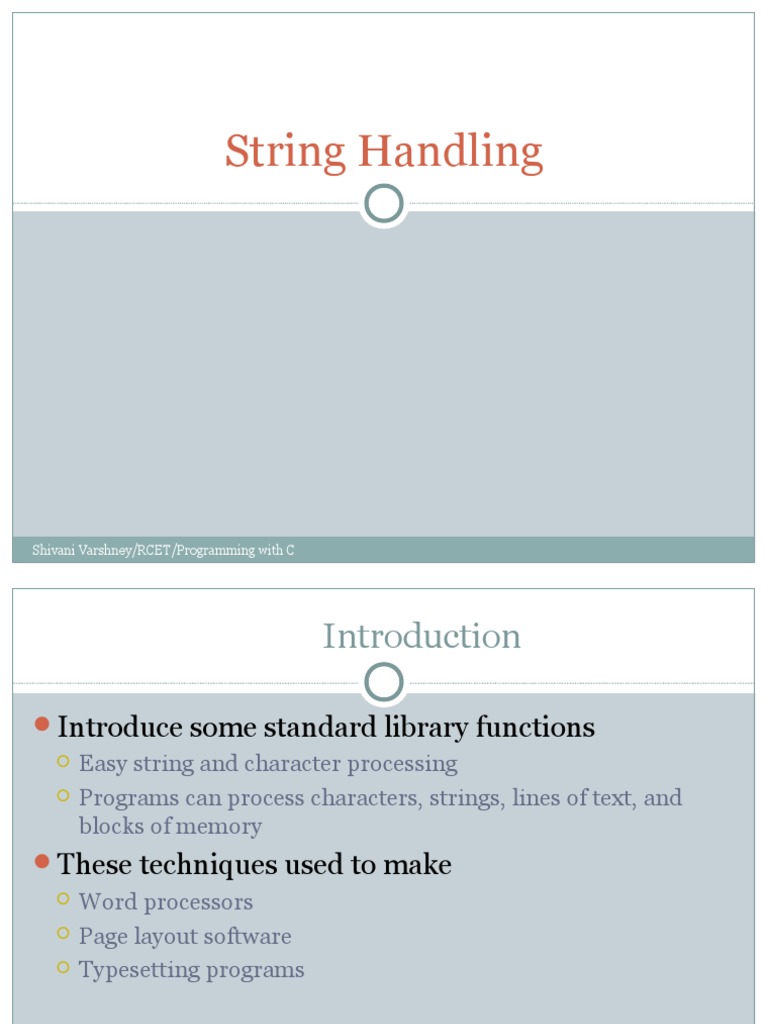 String Handling

Shivani Varshney/RCET/Programming with C

Introduction

Introduce some standard library functions

Easy string and character processing

Programs can process characters, strings, lines of text, and blocks of memory

These techniques used to make

Word processors

Page layout software

Typesetting programs